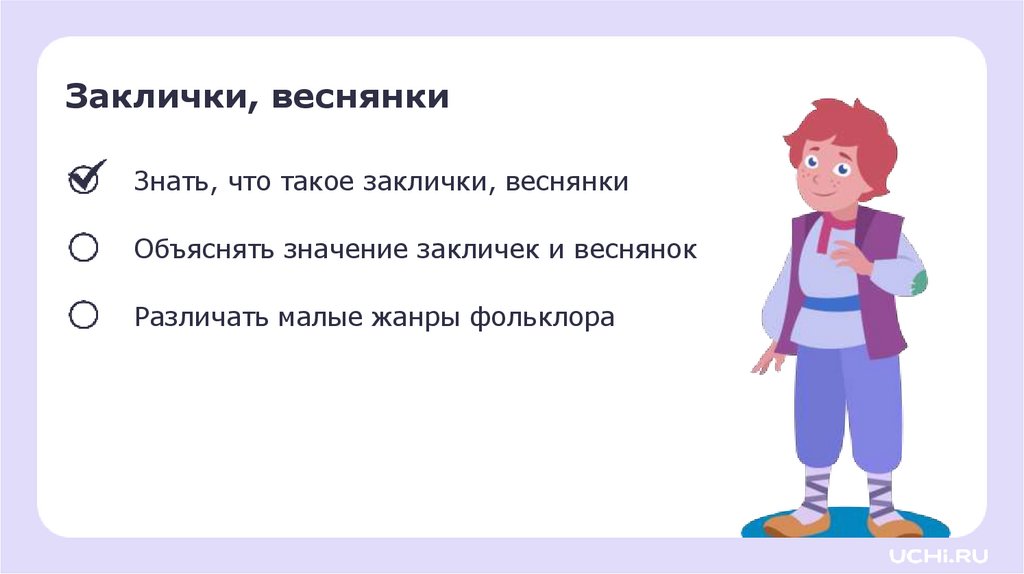 Заклички, веснянки

Знать, что такое заклички, веснянки

Объяснять значение закличек и веснянок

Различать малые жанры фольклора

UCHi.RU